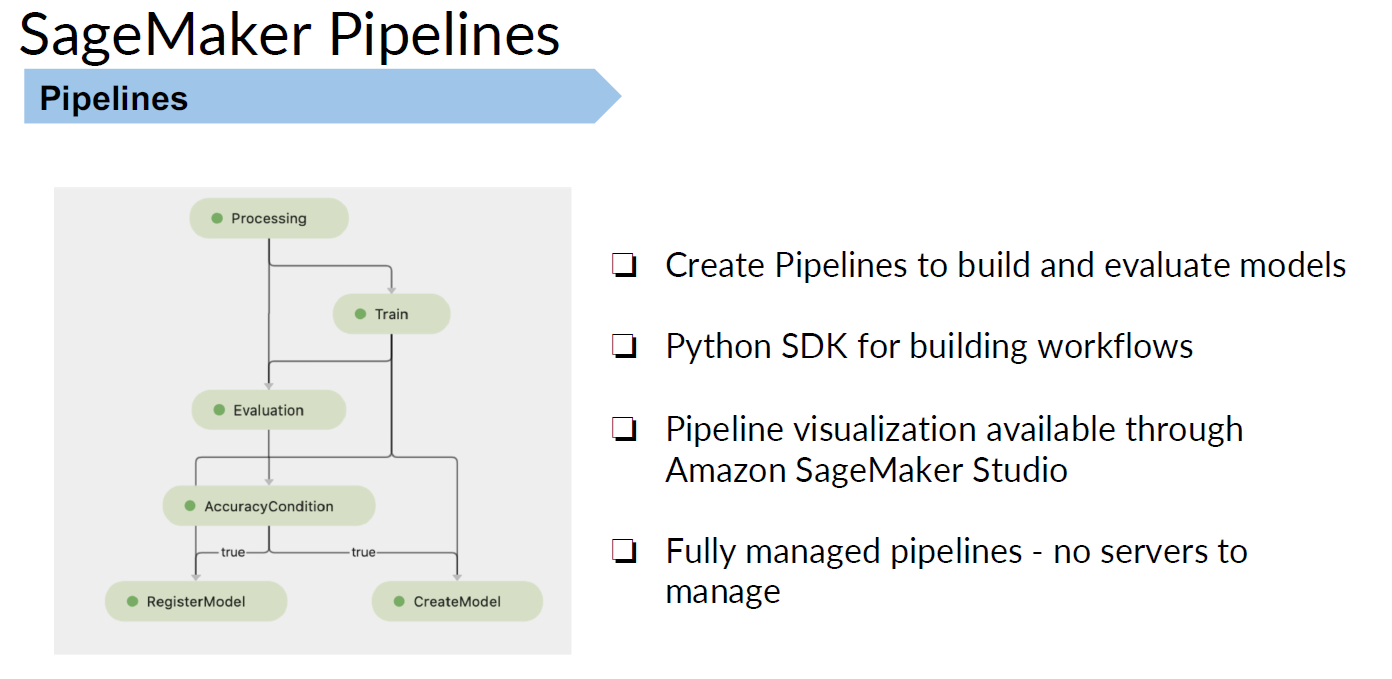 SageMaker Pipelines

Pipelines

Processing

Train

Evaluation

AccuracyCondition

true

true

RegisterModel

CreateModel

❏ Create Pipelines to build and evaluate models

❏ Python SDK for building workflows

❏ Pipeline visualization available through Amazon SageMaker Studio

❏ Fully managed pipelines - no servers to manage